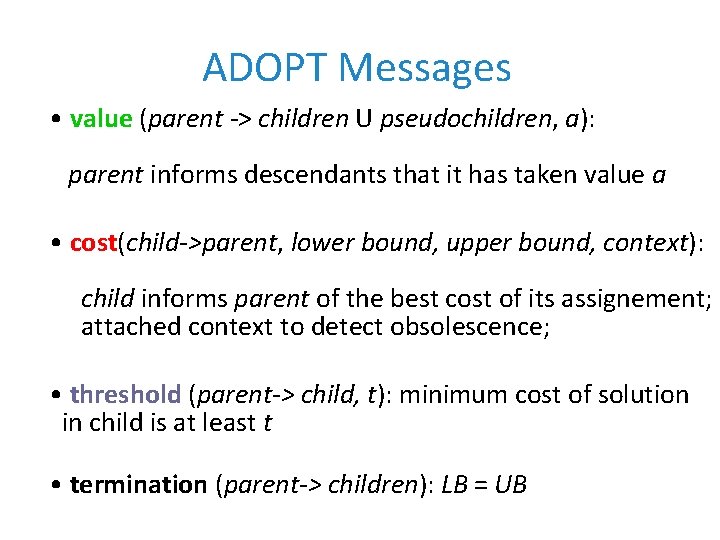 ADOPT Messages

• value (parent -> children U pseudochildren, a):

parent informs descendants that it has taken value a

• cost(child->parent, lower bound, upper bound, context):

child informs parent of the best cost of its assignement; attached context to detect obsolescence;

• threshold (parent-> child, t): minimum cost of solution in child is at least t

• termination (parent-> children): LB = UB